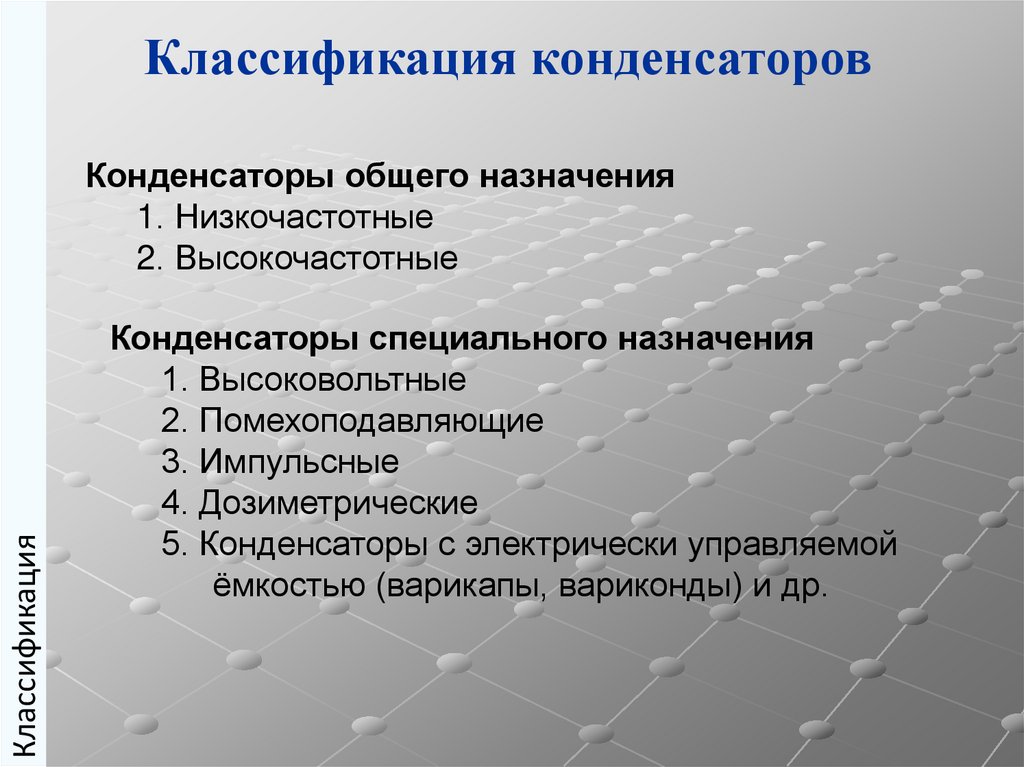 Классификация конденсаторов

Конденсаторы общего назначения
1. Низкочастотные
2. Высокочастотные

Конденсаторы специального назначения
1. Высоковольтные
2. Помехоподавляющие
3. Импульсные
4. Дозиметрические
5. Конденсаторы с электрически управляемой ёмкостью (варикапы, вариконды) и др.

Классификация